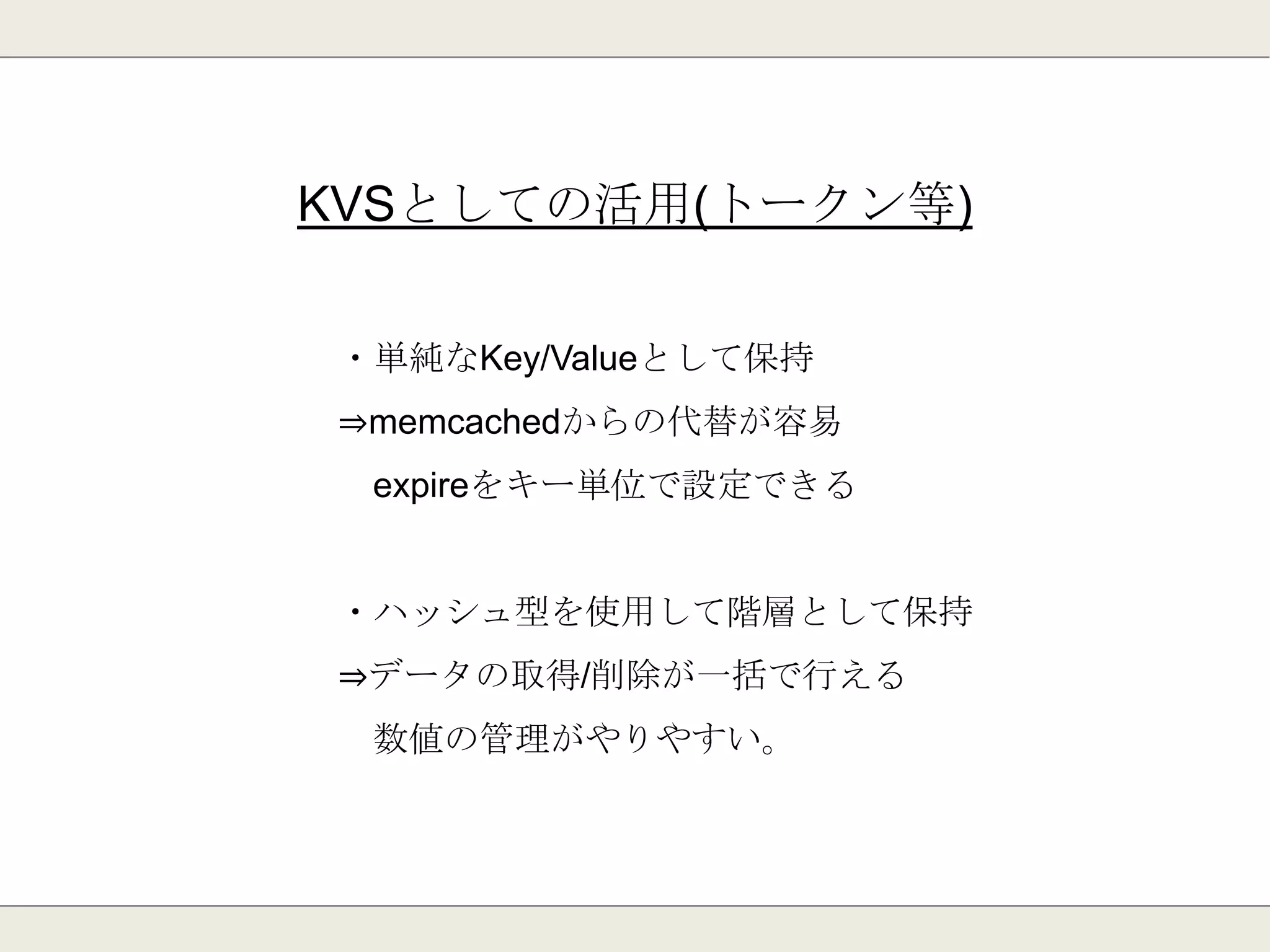 KVSとしての活用(トークン等)

・単純なKey/Valueとして保持
⇒memcachedからの代替が容易
expireをキー単位で設定できる

・ハッシュ型を使用して階層として保持
⇒データの取得/削除が一括で行える
数値の管理がやりやすい。